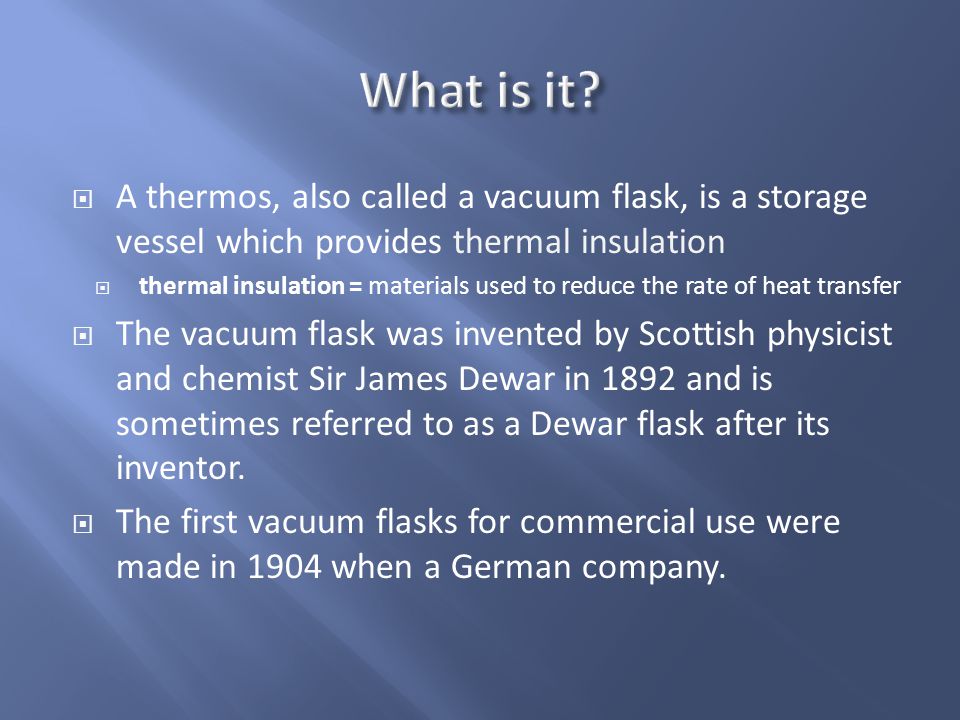 What is it?

A thermos, also called a vacuum flask, is a storage vessel which provides thermal insulation

thermal insulation = materials used to reduce the rate of heat transfer

The vacuum flask was invented by Scottish physicist and chemist Sir James Dewar in 1892 and is sometimes referred to as a Dewar flask after its inventor.

The first vacuum flasks for commercial use were made in 1904 when a German company.